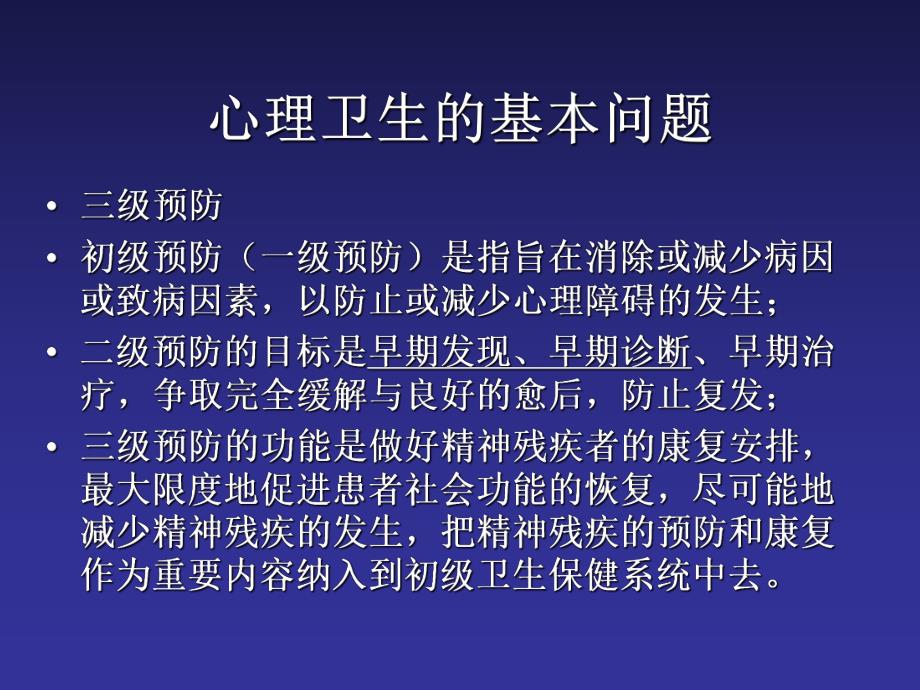 心理卫生的基本问题

• 三级预防
• 初级预防（一级预防）是指旨在消除或减少病因或致病因素，以防止或减少心理障碍的发生；
• 二级预防的目标是早期发现、早期诊断、早期治疗，争取完全缓解与良好的愈后，防止复发；
• 三级预防的功能是做好精神残疾者的康复安排，最大限度地促进患者社会功能的恢复，尽可能地减少精神残疾的发生，把精神残疾的预防和康复作为重要内容纳入到初级卫生保健系统中去。